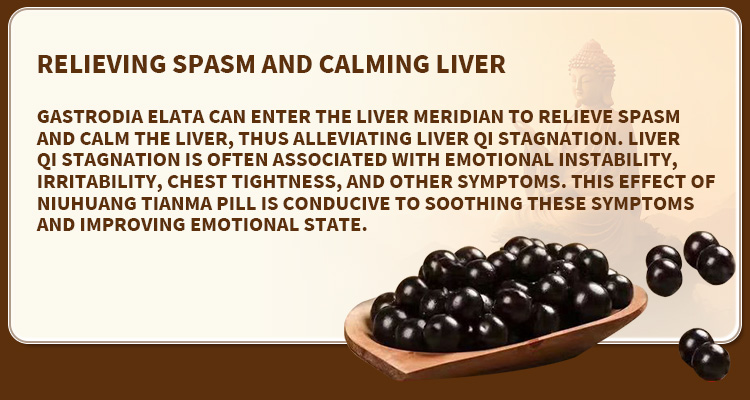 RELIEVING SPASM AND CALMING LIVER

GASTRODIA ELATA CAN ENTER THE LIVER MERIDIAN TO RELIEVE SPASM AND CALM THE LIVER, THUS ALLEVIATING LIVER QI STAGNATION. LIVER QI STAGNATION IS OFTEN ASSOCIATED WITH EMOTIONAL INSTABILITY, IRRITABILITY, CHEST TIGHTNESS, AND OTHER SYMPTOMS. THIS EFFECT OF NIUHUANG TIANMA PILL IS CONDUCIVE TO SOOTHING THESE SYMPTOMS AND IMPROVING EMOTIONAL STATE.